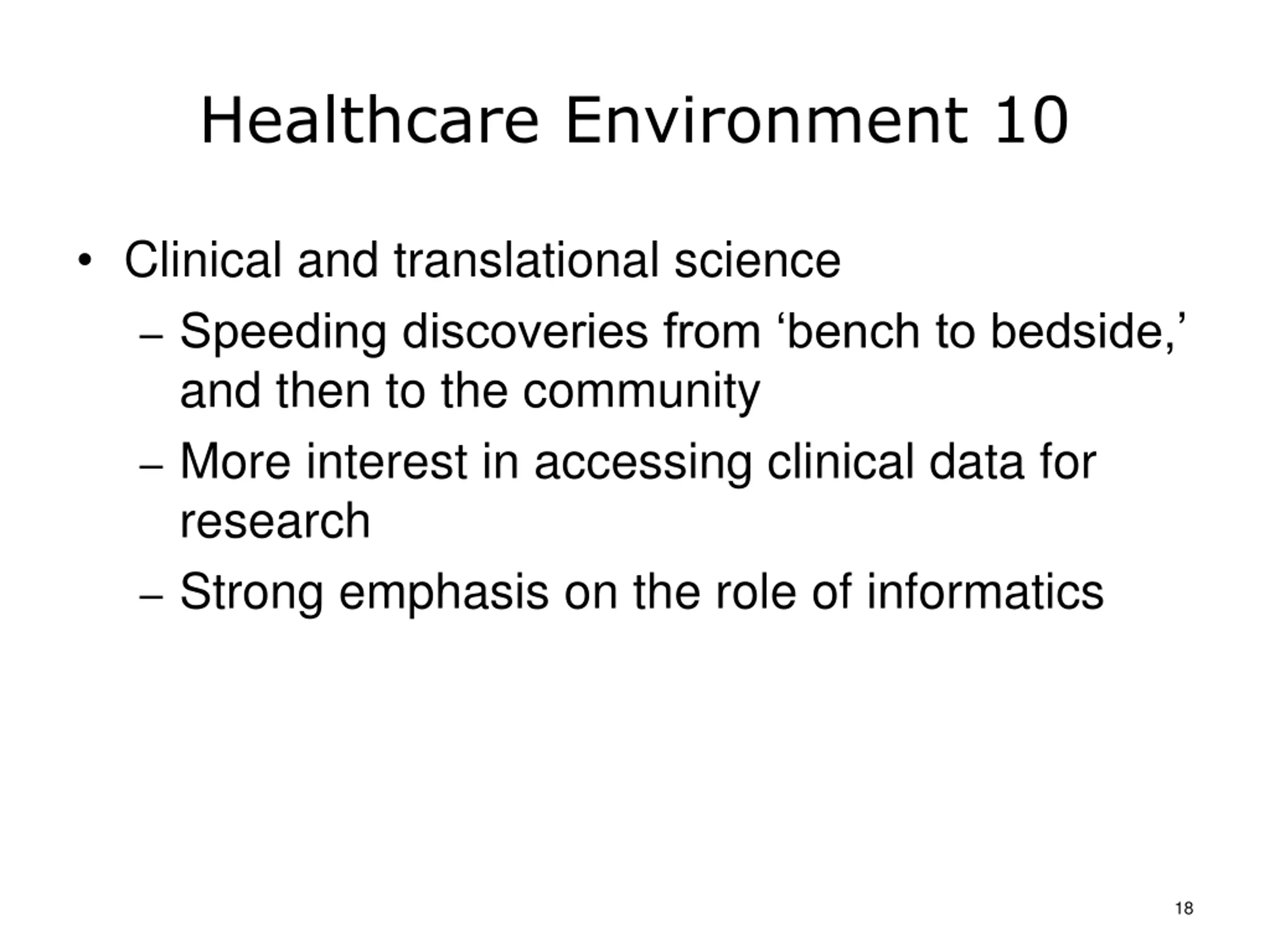 Healthcare Environment 10

• Clinical and translational science
– Speeding discoveries from ‘bench to bedside,’ and then to the community
– More interest in accessing clinical data for research
– Strong emphasis on the role of informatics

18